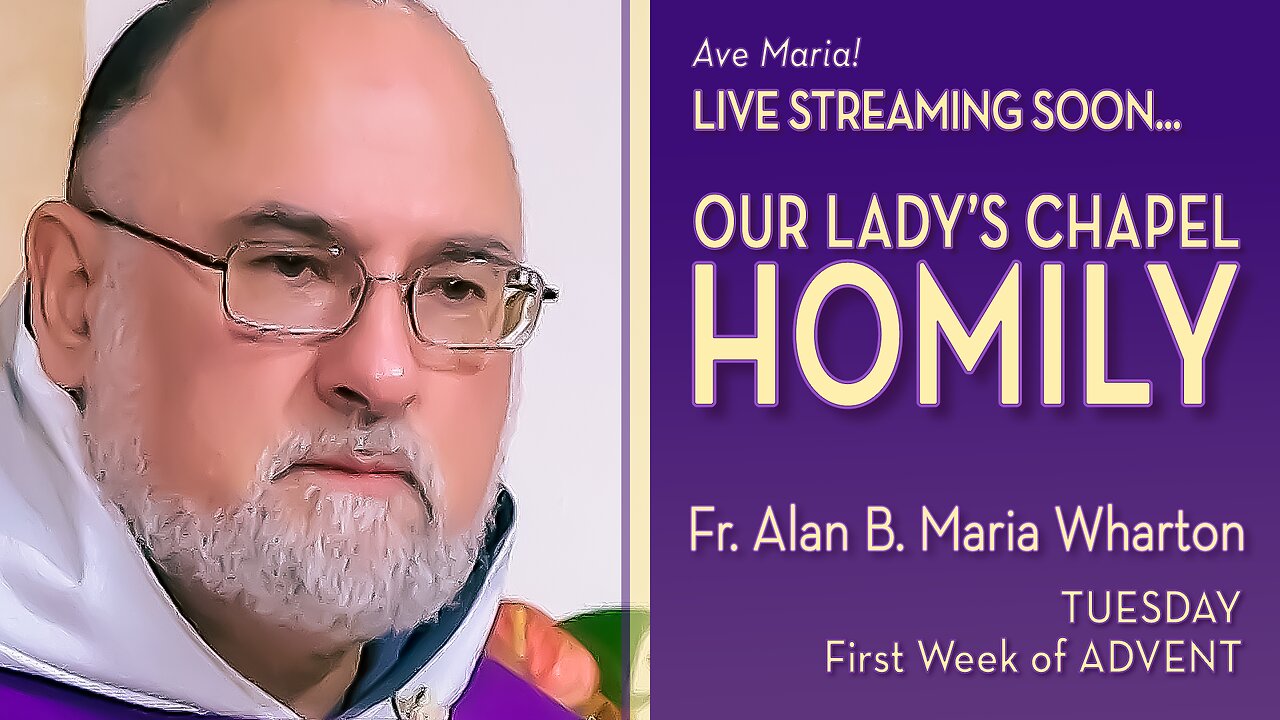 Ave Maria!
LIVE STREAMING SOON...

OUR LADY'S CHAPEL
HOMILY

Fr. Alan B. Maria Wharton

TUESDAY
First Week of ADVENT